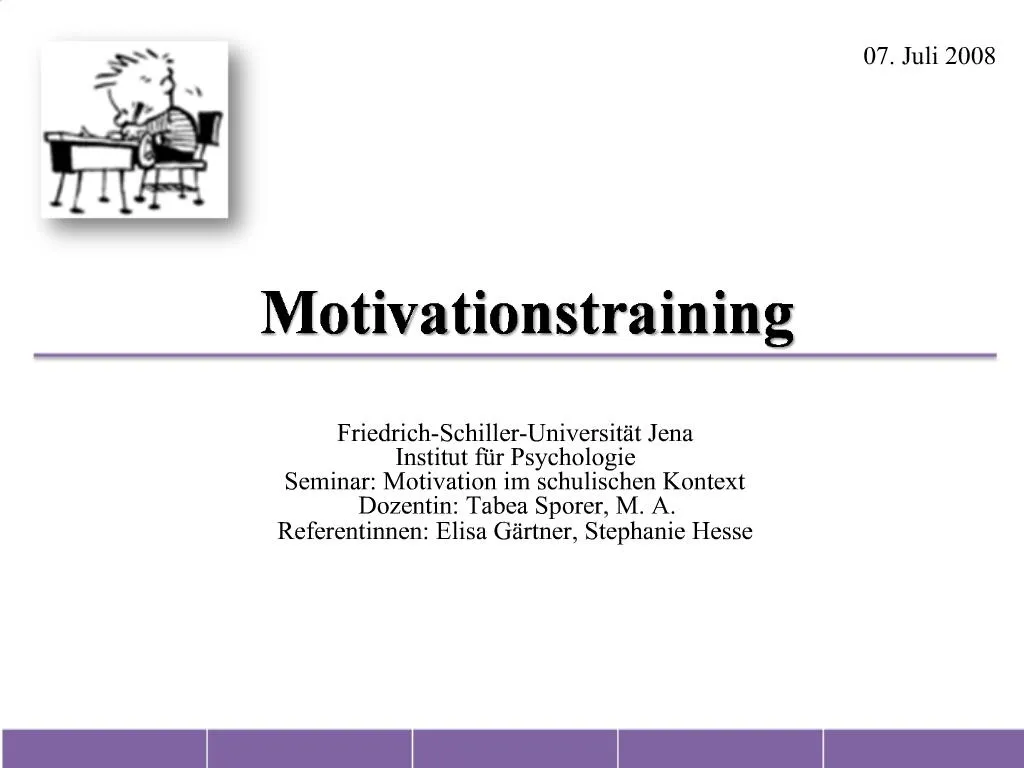 07. Juli 2008

Motivationstraining

Friedrich-Schiller-Universität Jena
Institut für Psychologie
Seminar: Motivation im schulischen Kontext
Dozentin: Tabea Sporer, M. A.
Referentinnen: Elisa Gärtner, Stephanie Hesse